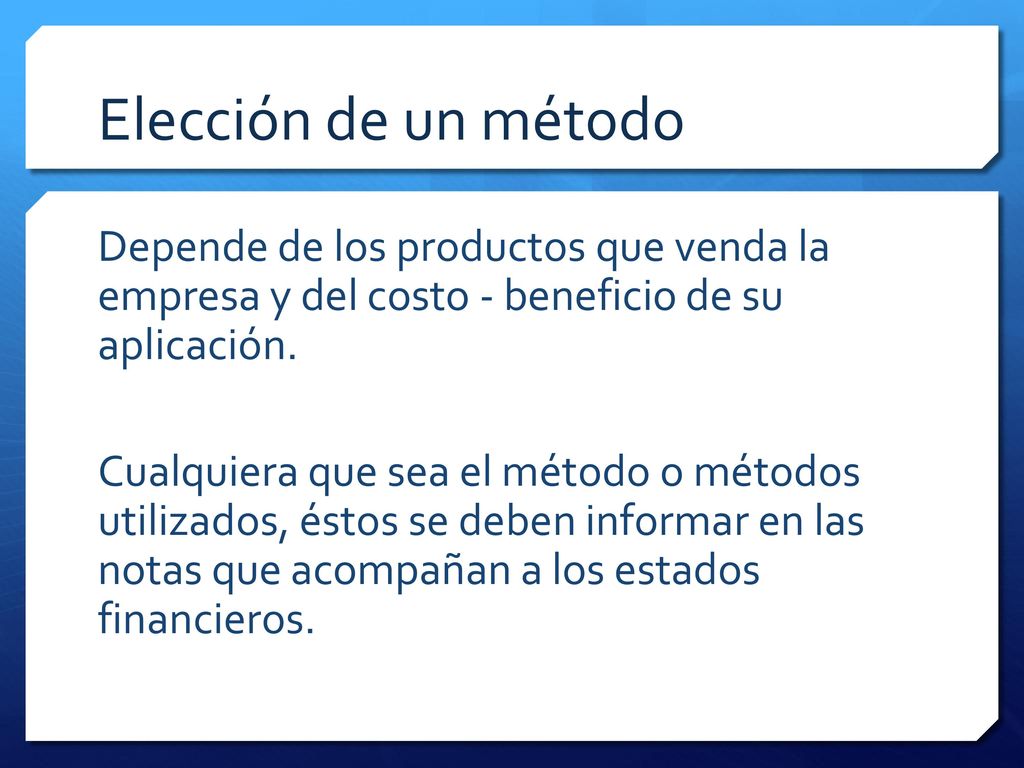 Elección de un método

Depende de los productos que venda la empresa y del costo - beneficio de su aplicación.

Cualquiera que sea el método o métodos utilizados, éstos se deben informar en las notas que acompañan a los estados financieros.